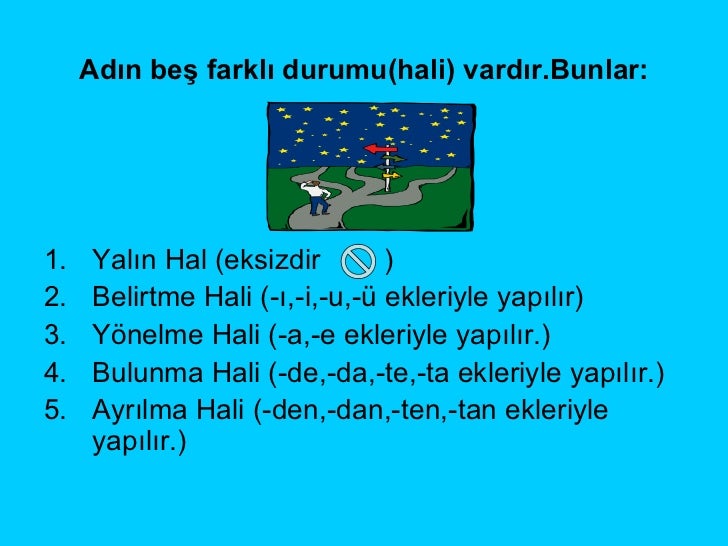 Adın beş farklı durumu(hali) vardır.Bunlar:

1. Yalın Hal (eksizdir )
2. Belirtme Hali (-ı,-i,-u,-ü ekleriyle yapılır)
3. Yönelme Hali (-a,-e ekleriyle yapılır.)
4. Bulunma Hali (-de,-da,-te,-ta ekleriyle yapılır.)
5. Ayrılma Hali (-den,-dan,-ten,-tan ekleriyle yapılır.)